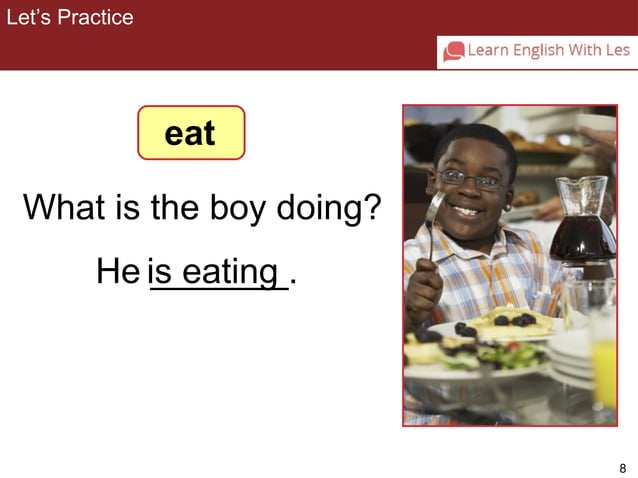 Let's Practice

Learn English With Les

eat

What is the boy doing?

He is eating .

8